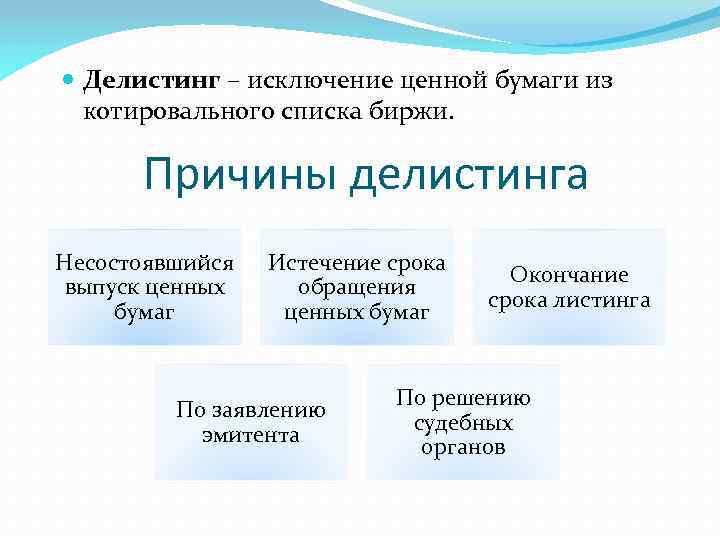 Делистинг – исключение ценной бумаги из котировального списка биржи.

Причины делистинга

Несостоявшийся выпуск ценных бумаг

Истечение срока обращения ценных бумаг

Окончание срока листинга

По заявлению эмитента

По решению судебных органов